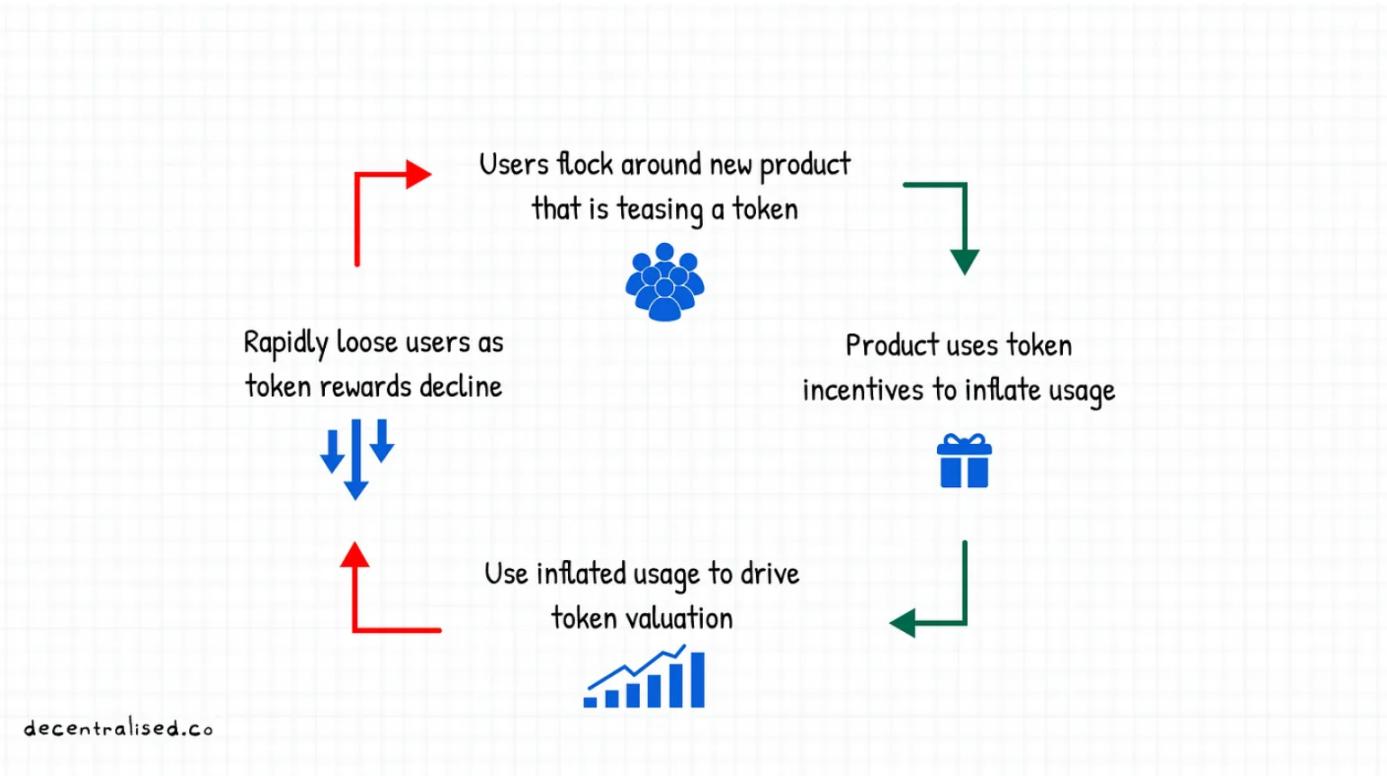 Users flock around new product that is teasing a token

Product uses token incentives to inflate usage

Use inflated usage to drive token valuation

Rapidly loose users as token rewards decline

decentralised.co